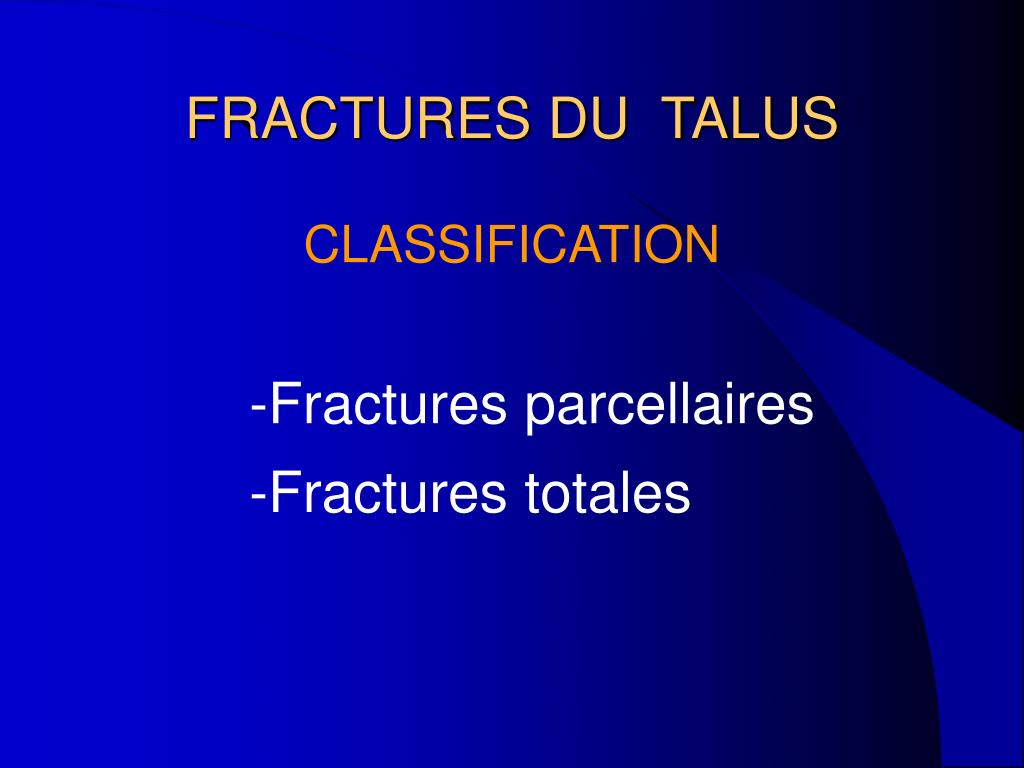 FRACTURES DU TALUS

CLASSIFICATION

-Fractures parcellaires
-Fractures totales